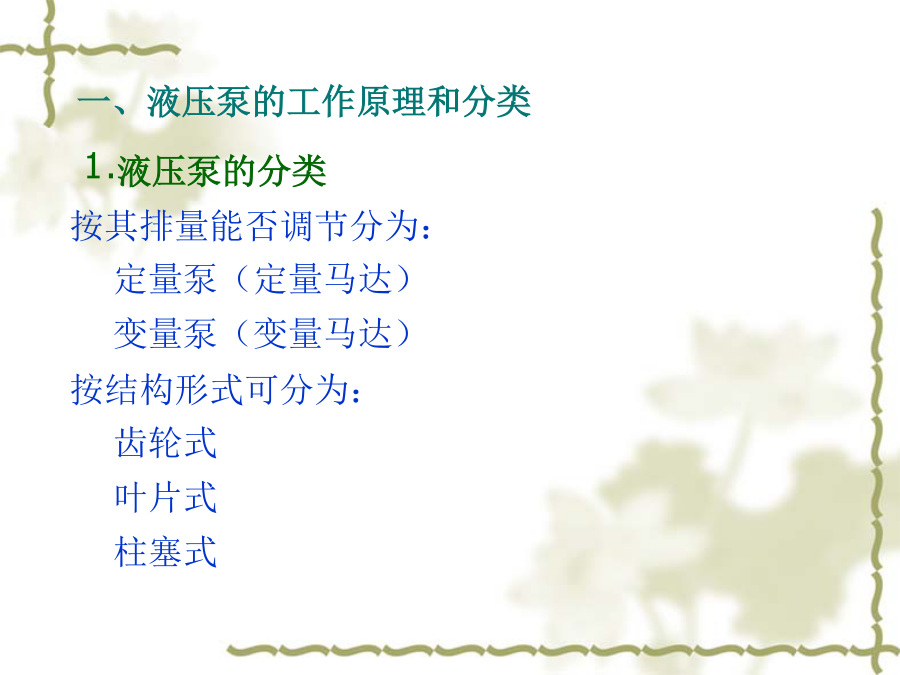 一、液压泵的工作原理和分类

1.液压泵的分类

按其排量能否调节分为：

定量泵（定量马达）

变量泵（变量马达）

按结构形式可分为：

齿轮式

叶片式

柱塞式